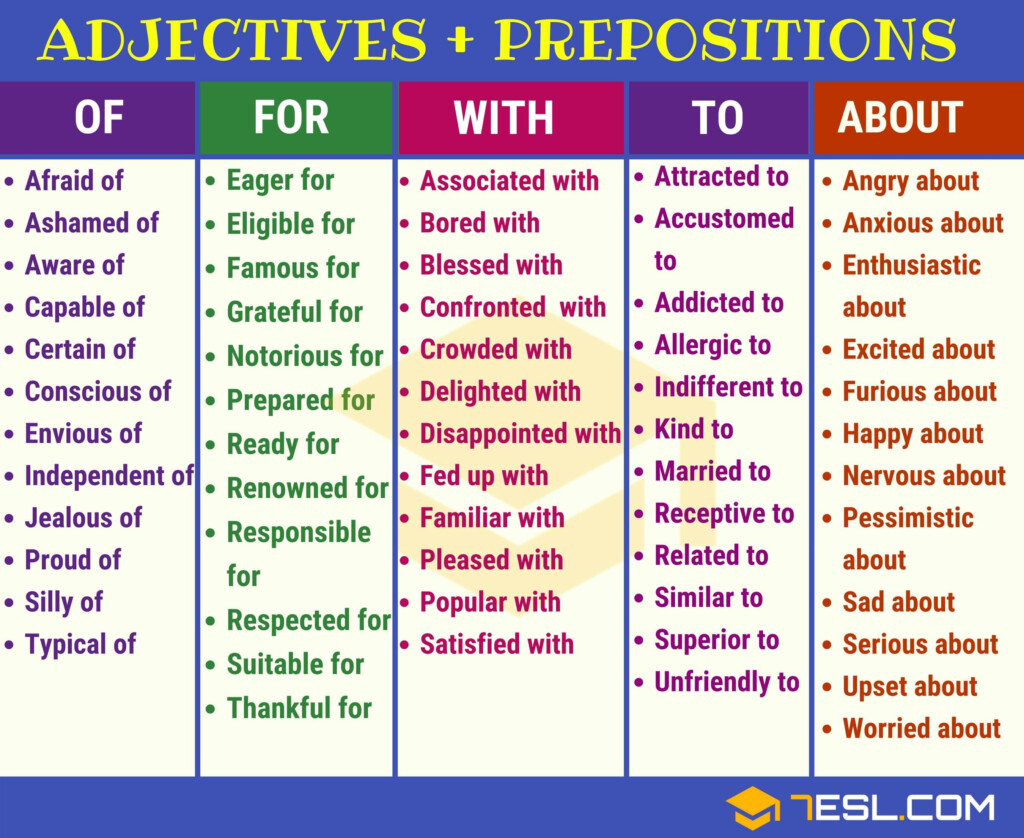 ADJECTIVES + PREPOSITIONS

OF
- Afraid of
- Ashamed of
- Aware of
- Capable of
- Certain of
- Conscious of
- Envious of
- Independent of
- Jealous of
- Proud of
- Silly of
- Typical of

FOR
- Eager for
- Eligible for
- Famous for
- Grateful for
- Notorious for
- Prepared for
- Ready for
- Renowned for
- Responsible for
- Respected for
- Suitable for
- Thankful for

WITH
- Associated with
- Bored with
- Blessed with
- Confronted with
- Crowded with
- Delighted with
- Disappointed with
- Fed up with
- Familiar with
- Pleased with
- Popular with
- Satisfied with

TO
- Attracted to
- Accustomed to
- Addicted to
- Allergic to
- Indifferent to
- Kind to
- Married to
- Receptive to
- Related to
- Similar to
- Superior to
- Unfriendly to

ABOUT
- Angry about
- Anxious about
- Enthusiastic about
- Excited about
- Furious about
- Happy about
- Nervous about
- Pessimistic about
- Sad about
- Serious about
- Upset about
- Worried about

7ESL.COM